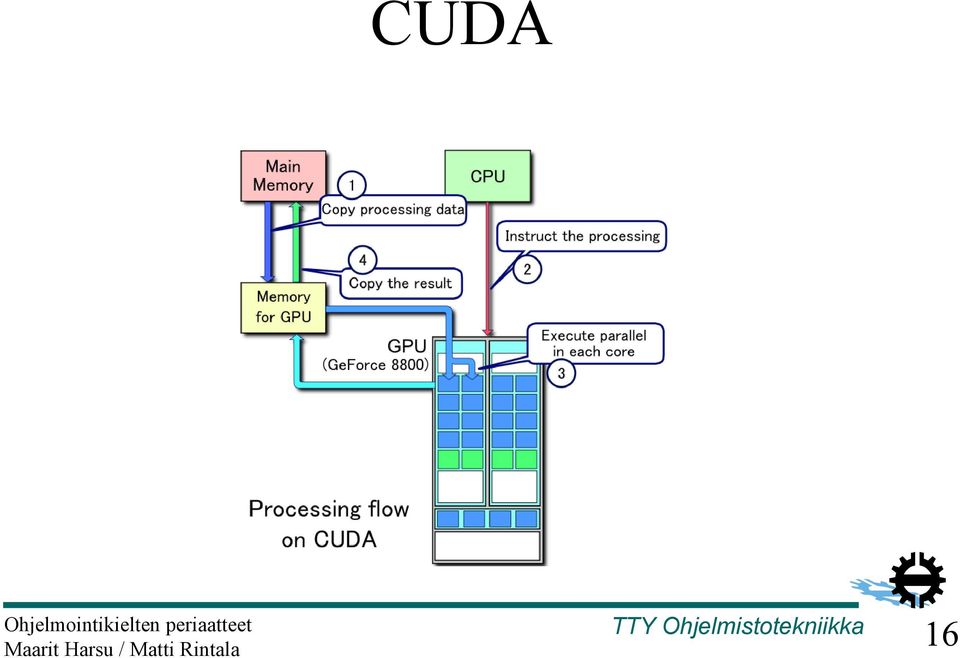 CUDA

Main Memory

CPU

1

Copy processing data

Instruct the processing

2

4

Copy the result

Memory for GPU

GPU
(GeForce 8800)

Execute parallel in each core

3

Processing flow on CUDA

Ohjelmointikielten periaatteet
Maarit Harsu / Matti Rintala

TTY Ohjelmistotekniikka

16